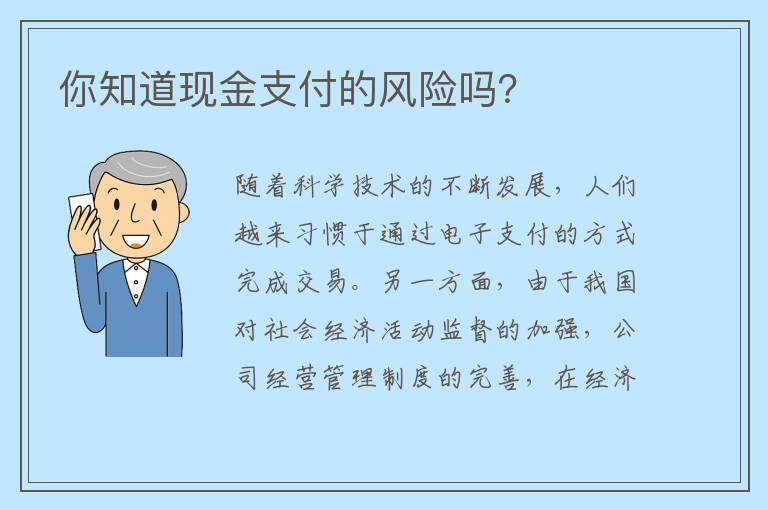 你知道现金支付的风险吗?

随着科学技术的不断发展，人们越来习惯于通过电子支付的方式完成交易。另一方面，由于我国对社会经济活动监督的加强，公司经营管理制度的完善，在经济